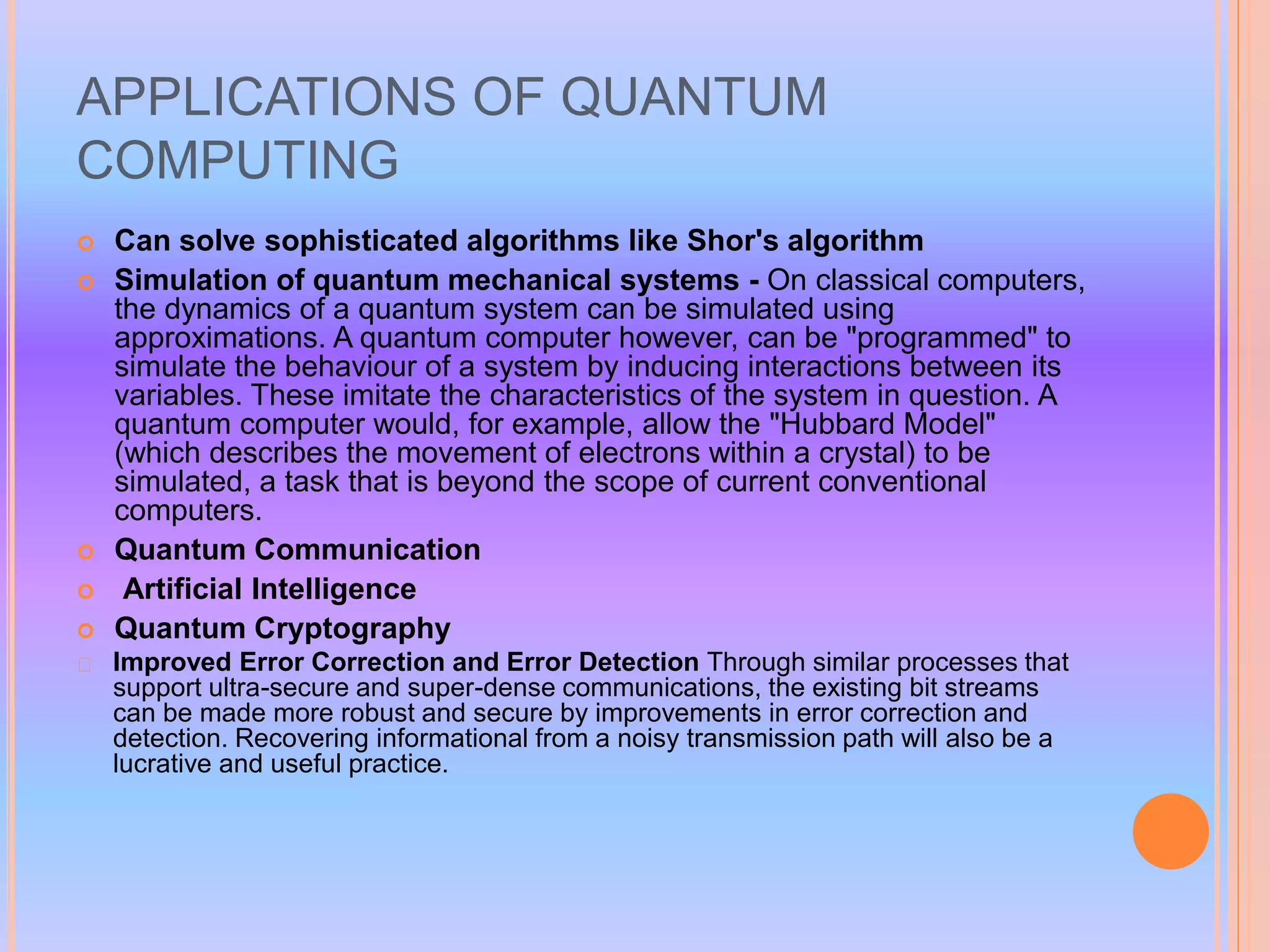 APPLICATIONS OF QUANTUM COMPUTING

Can solve sophisticated algorithms like Shor's algorithm

Simulation of quantum mechanical systems - On classical computers, the dynamics of a quantum system can be simulated using approximations. A quantum computer however, can be "programmed" to simulate the behaviour of a system by inducing interactions between its variables. These imitate the characteristics of the system in question. A quantum computer would, for example, allow the "Hubbard Model" (which describes the movement of electrons within a crystal) to be simulated, a task that is beyond the scope of current conventional computers.

Quantum Communication

Artificial Intelligence

Quantum Cryptography

Improved Error Correction and Error Detection Through similar processes that support ultra-secure and super-dense communications, the existing bit streams can be made more robust and secure by improvements in error correction and detection. Recovering informational from a noisy transmission path will also be a lucrative and useful practice.